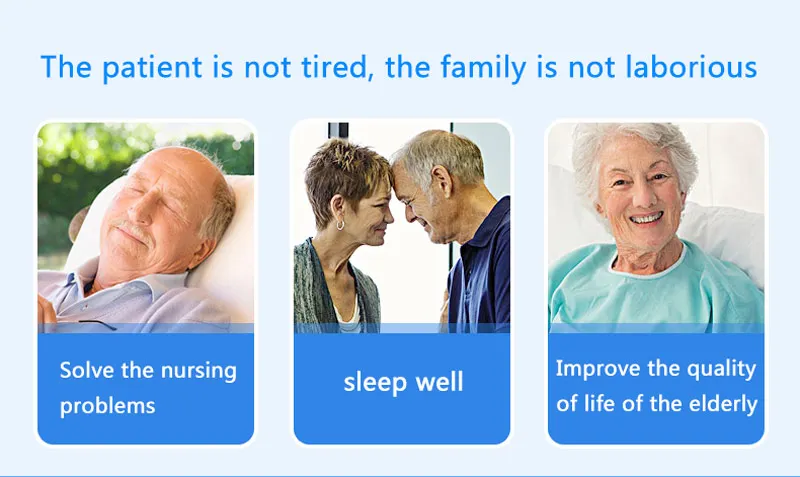 The patient is not tired, the family is not laborious

Solve the nursing problems

sleep well

Improve the quality of life of the elderly